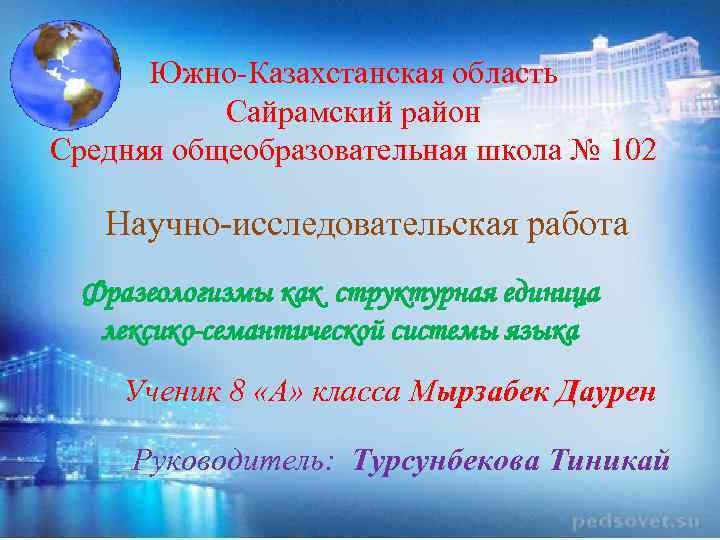 Южно-Казахстанская область
Сайрамский район
Средняя общеобразовательная школа № 102

Научно-исследовательская работа

Фразеологизмы как структурная единица лексико-семантической системы языка

Ученик 8 «А» класса Мырзабек Даурен

Руководитель: Турсунбекова Тиникай

pedsovet.su